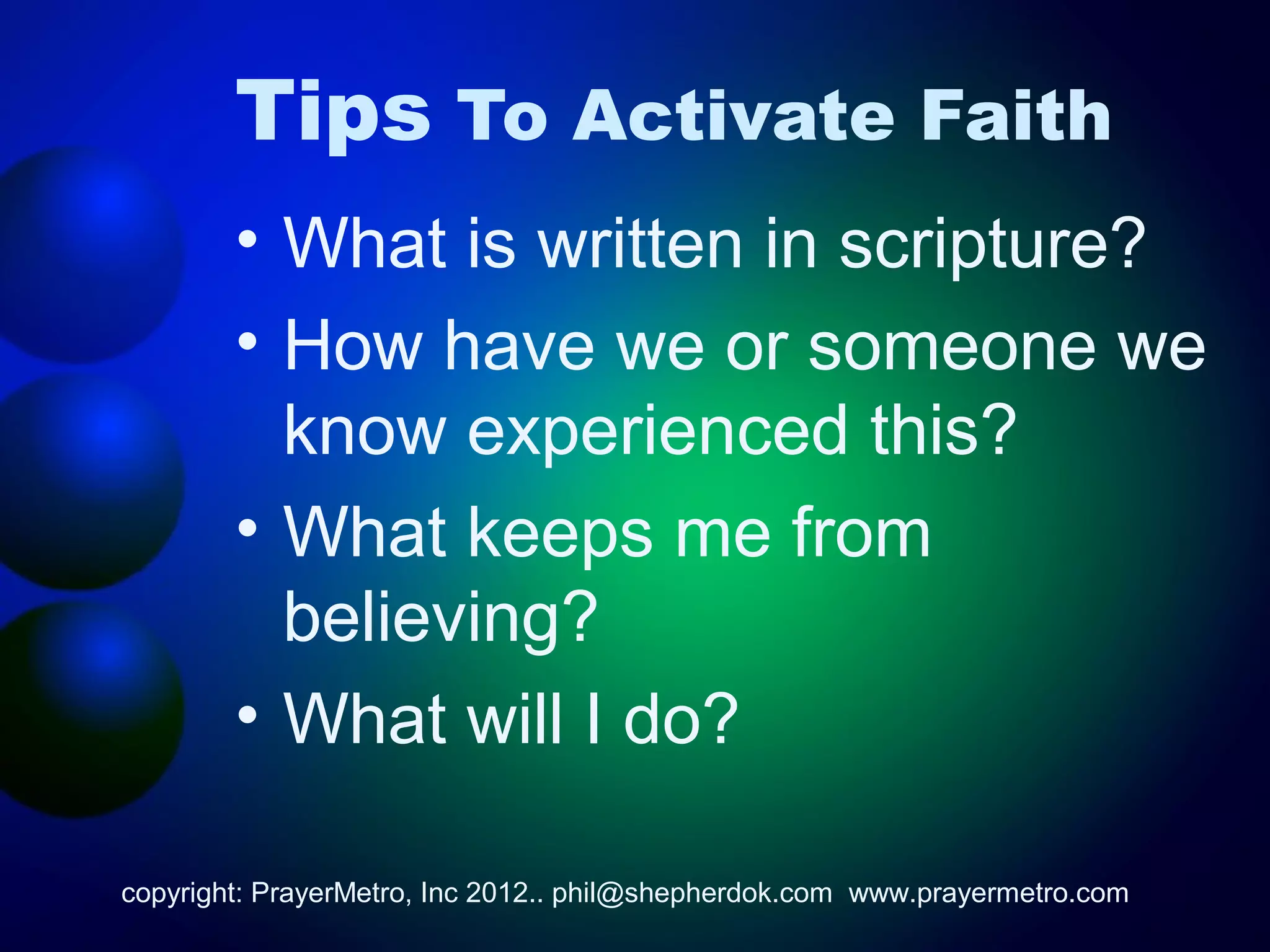 Tips To Activate Faith

• What is written in scripture?
• How have we or someone we know experienced this?
• What keeps me from believing?
• What will I do?

copyright: PrayerMetro, Inc 2012.. phil@shepherdok.com www.prayermetro.com